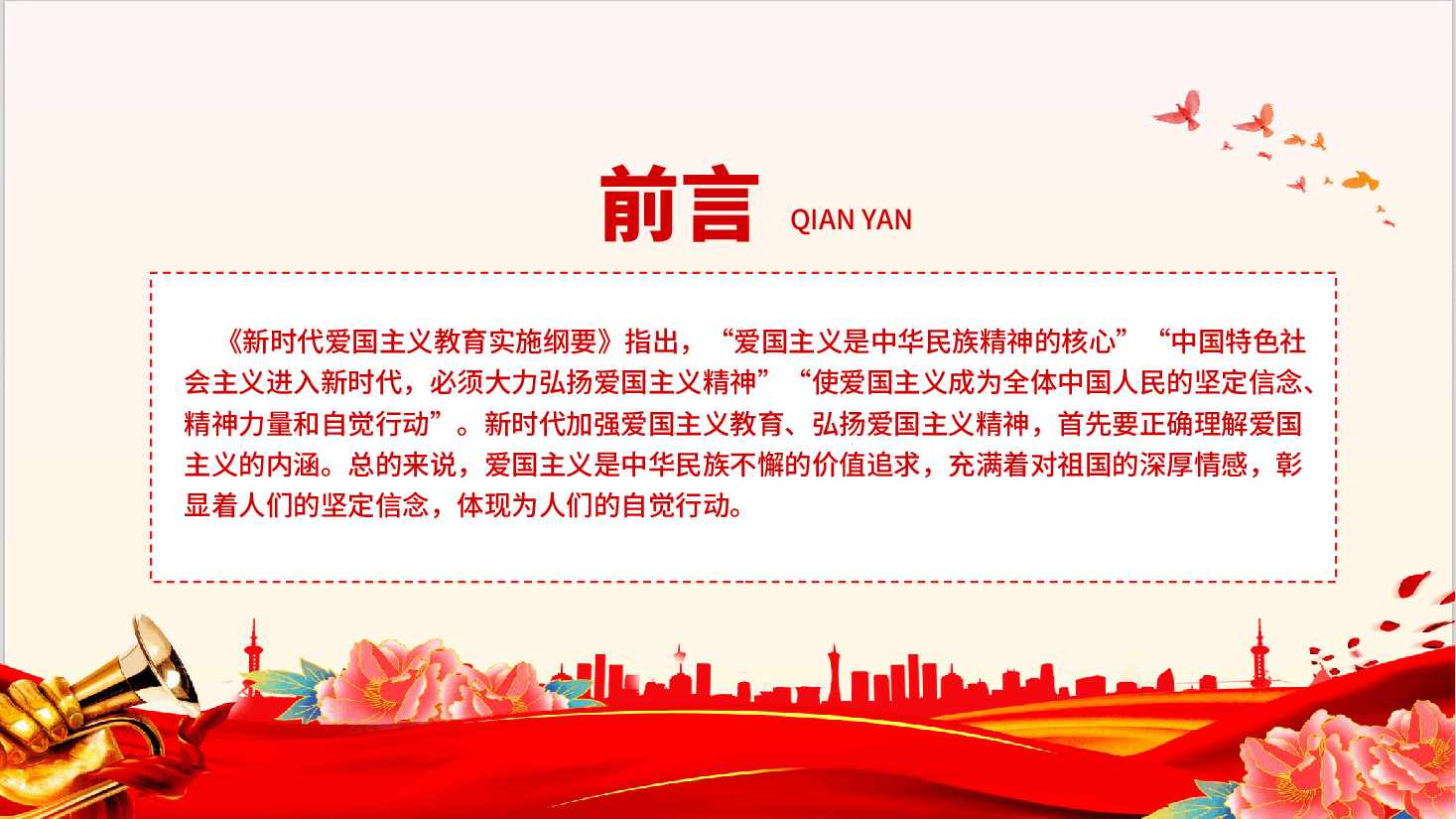 前言 QIAN YAN

《新时代爱国主义教育实施纲要》指出，“爱国主义是中华民族精神的核心”“中国特色社会主义进入新时代，必须大力弘扬爱国主义精神”“使爱国主义成为全体中国人民的坚定信念、精神力量和自觉行动”。新时代加强爱国主义教育、弘扬爱国主义精神，首先要正确理解爱国主义的内涵。总的来说，爱国主义是中华民族不懈的价值追求，充满着对祖国的深厚情感，彰显着人们的坚定信念，体现为人们的自觉行动。